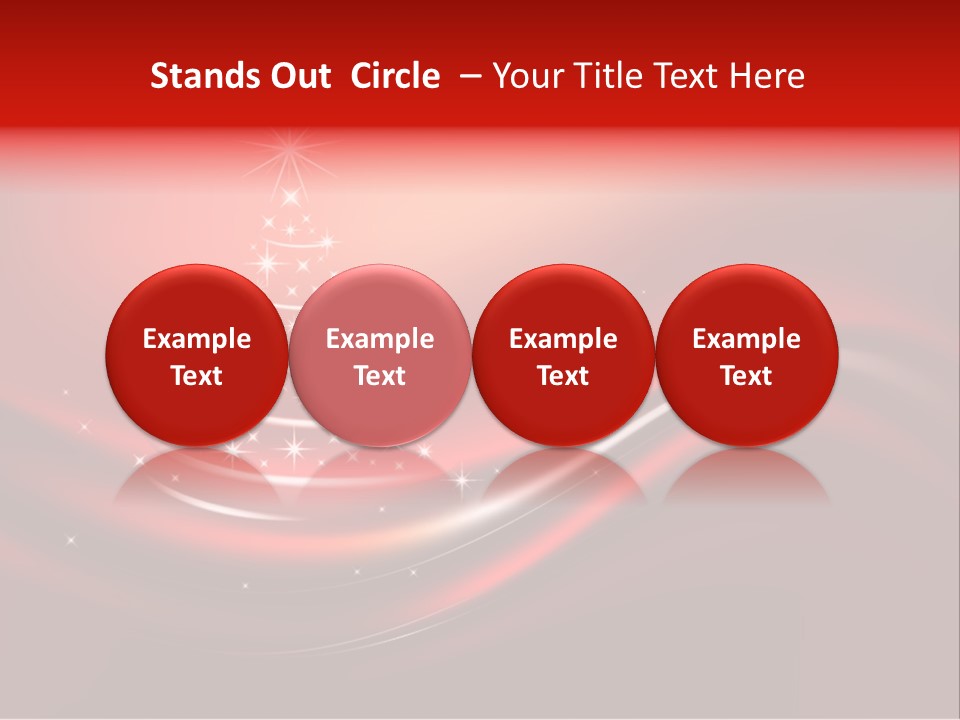 Stands Out  Circle  – Your Title Text Here

Example Text

Example Text

Example Text

Example Text